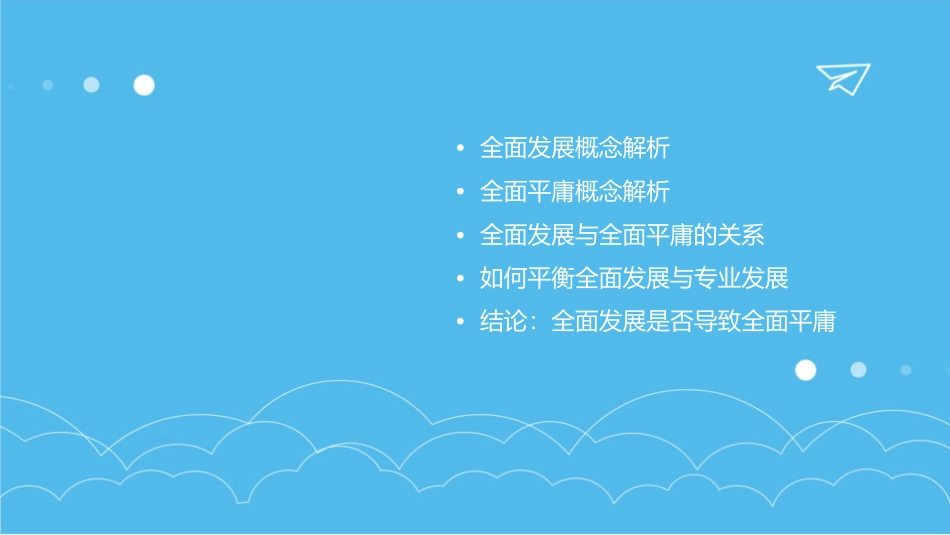 • 全面发展概念解析
• 全面平庸概念解析
• 全面发展与全面平庸的关系
• 如何平衡全面发展与专业发展
• 结论：全面发展是否导致全面平庸